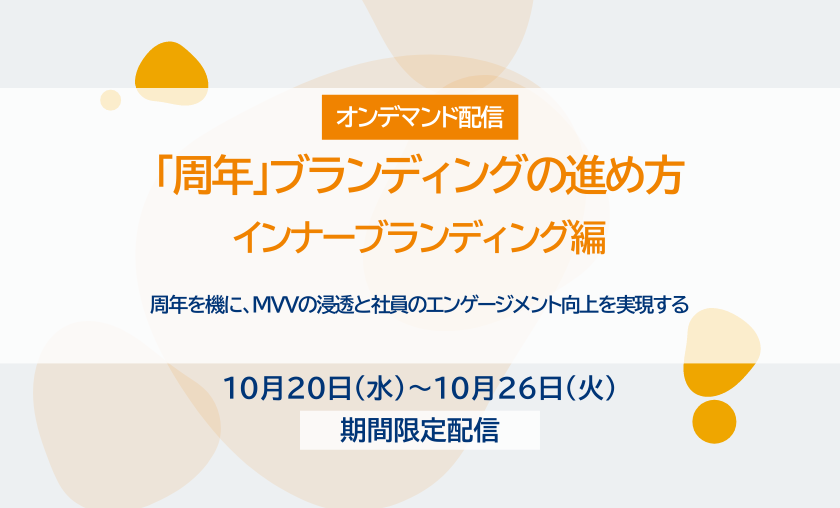 オンデマンド配信

「周年」ブランディングの進め方
インナーブランディング編

周年を機に、MVVの浸透と社員のエンゲージメント向上を実現する

10月20日（水）～10月26日（火）
期間限定配信